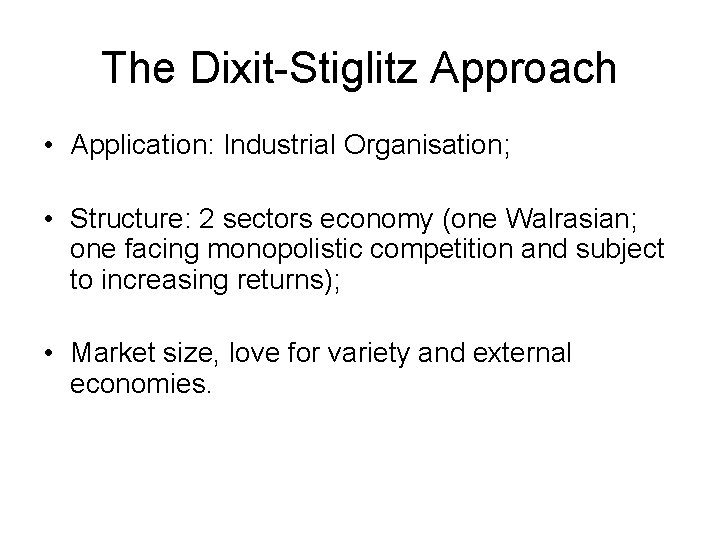 The Dixit-Stiglitz Approach

• Application: Industrial Organisation;

• Structure: 2 sectors economy (one Walrasian; one facing monopolistic competition and subject to increasing returns);

• Market size, love for variety and external economies.